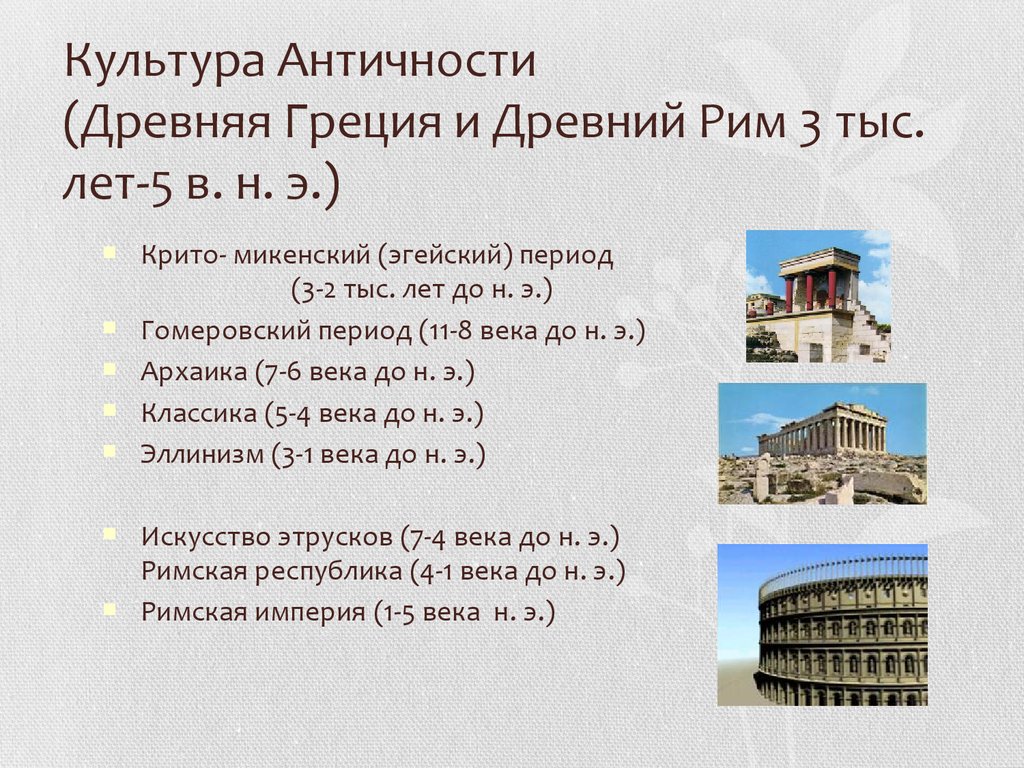 Культура Античности (Древняя Греция и Древний Рим 3 тыс. лет-5 в. н. э.)

Крито- микенский (эгейский) период (3-2 тыс. лет до н. э.)
Гомеровский период (11-8 века до н. э.)
Архаика (7-6 века до н. э.)
Классика (5-4 века до н. э.)
Эллинизм (3-1 века до н. э.)

Искусство этрусков (7-4 века до н. э.) Римская республика (4-1 века до н. э.)
Римская империя (1-5 века н. э.)